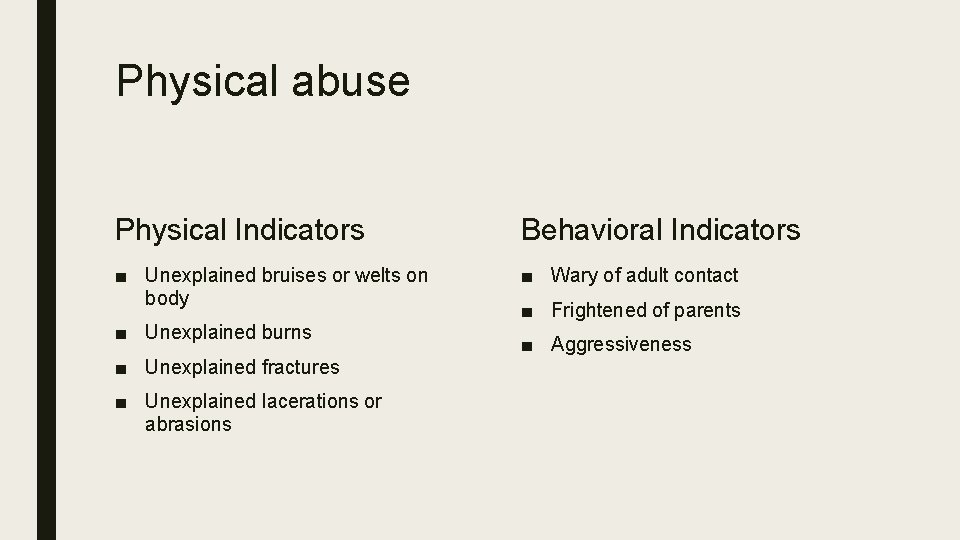 Physical abuse

Physical Indicators

■ Unexplained bruises or welts on body
■ Unexplained burns
■ Unexplained fractures
■ Unexplained lacerations or abrasions

Behavioral Indicators

■ Wary of adult contact
■ Frightened of parents
■ Aggressiveness